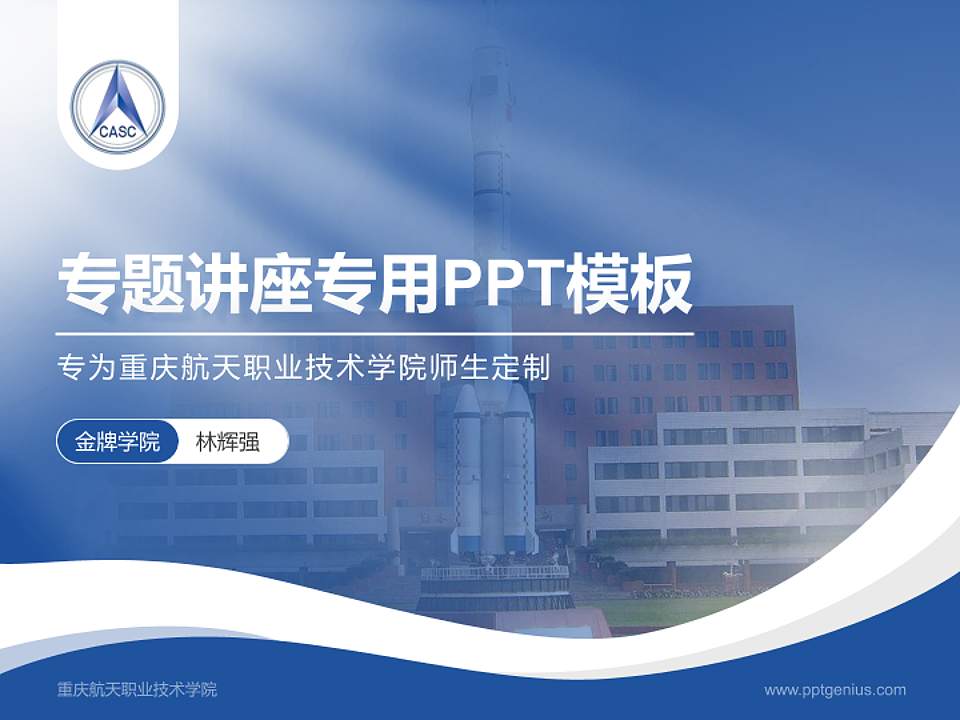 CASC

专题讲座专用PPT模板

专为重庆航天职业技术学院师生定制

金牌学院 林辉强

重庆航天职业技术学院

www.pptgenius.com